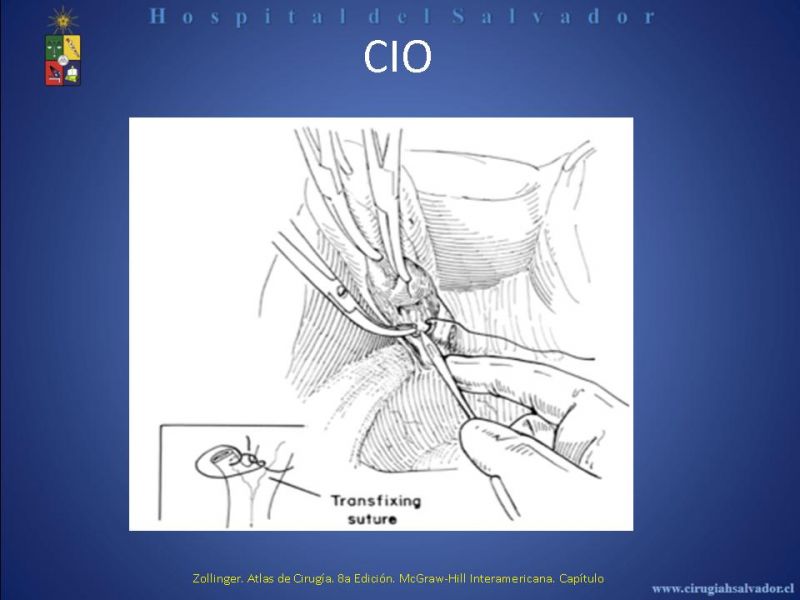 Hospital del Salvador

CIO

Transfixing suture

Zollinger. Atlas de Cirugía. 8a Edición. McGraw-Hill Interamericana. Capítulo

www.cirugiahsalvador.cl